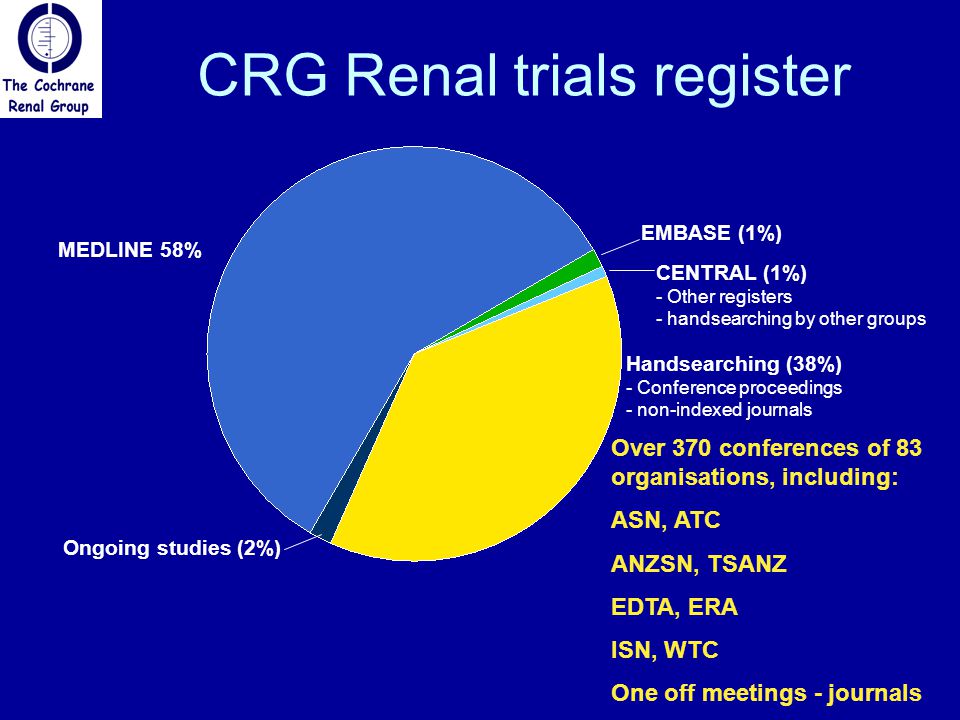 The Cochrane Renal Group

CRG Renal trials register

MEDLINE 58%

EMBASE (1%)

CENTRAL (1%)
- Other registers
- handsearching by other groups

Handsearching (38%)
- Conference proceedings
- non-indexed journals

Ongoing studies (2%)

Over 370 conferences of 83 organisations, including:

ASN, ATC

ANZSN, TSANZ

EDTA, ERA

ISN, WTC

One off meetings - journals